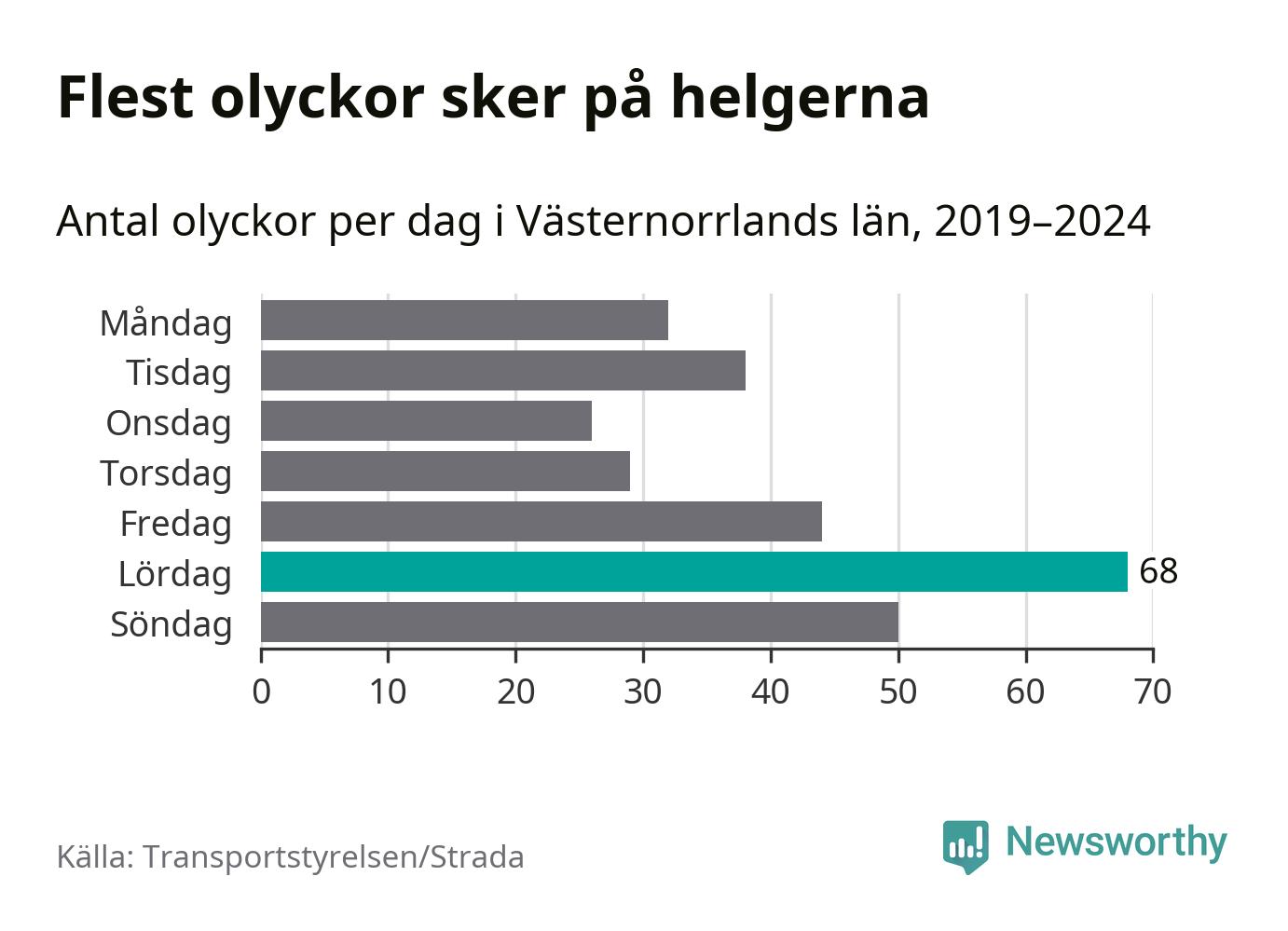 Flest olyckor sker på helgerna

Antal olyckor per dag i Västernorrlands län, 2019–2024

Måndag
Tisdag
Onsdag
Torsdag
Fredag
Lördag
Söndag

68

0 10 20 30 40 50 60 70

Källa: Transportstyrelsen/Strada

Newsworthy